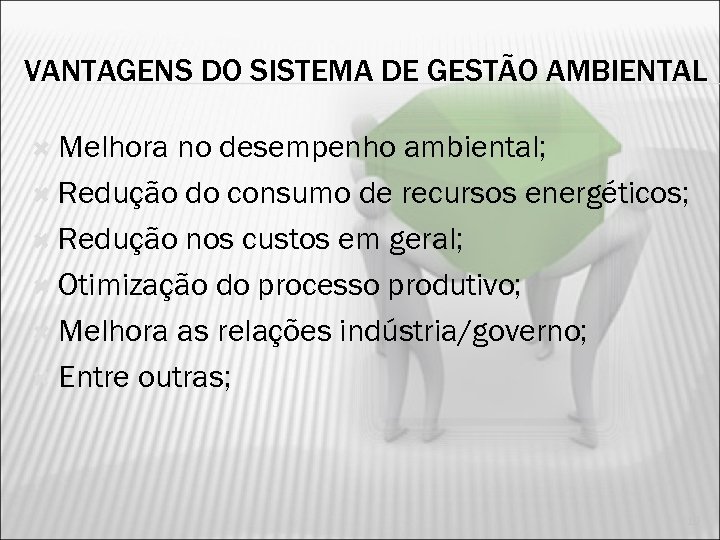 VANTAGENS DO SISTEMA DE GESTÃO AMBIENTAL

Melhora no desempenho ambiental;
Redução do consumo de recursos energéticos;
Redução nos custos em geral;
Otimização do processo produtivo;
Melhora as relações indústria/governo;
Entre outras;